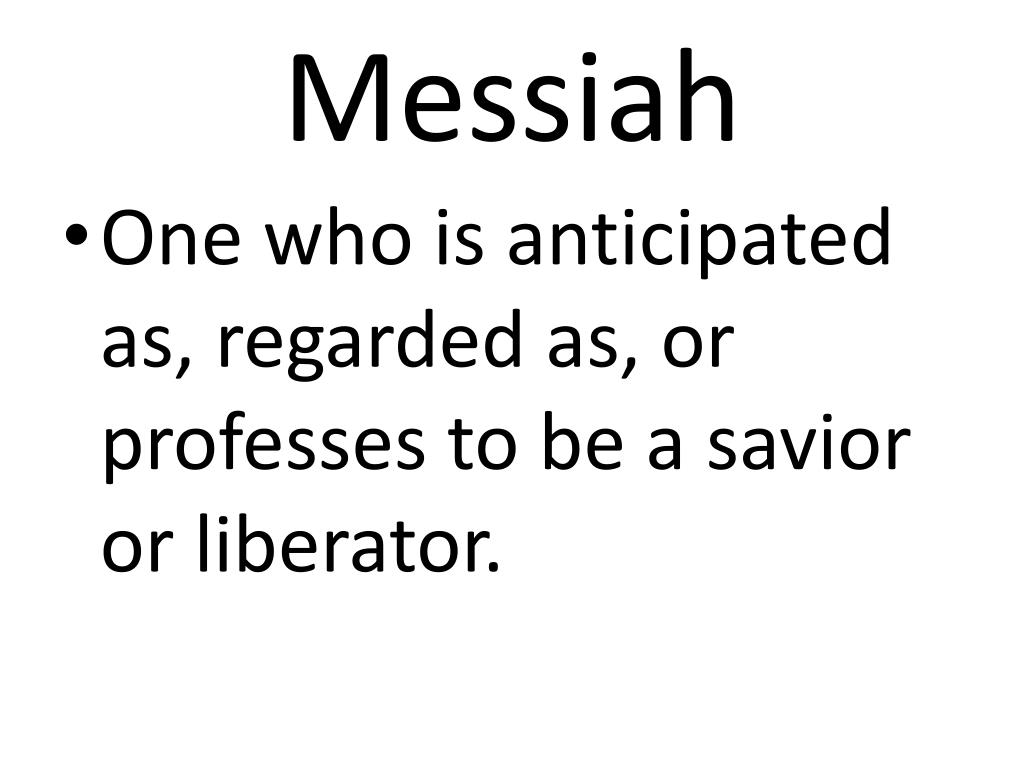 Messiah

• One who is anticipated as, regarded as, or professes to be a savior or liberator.